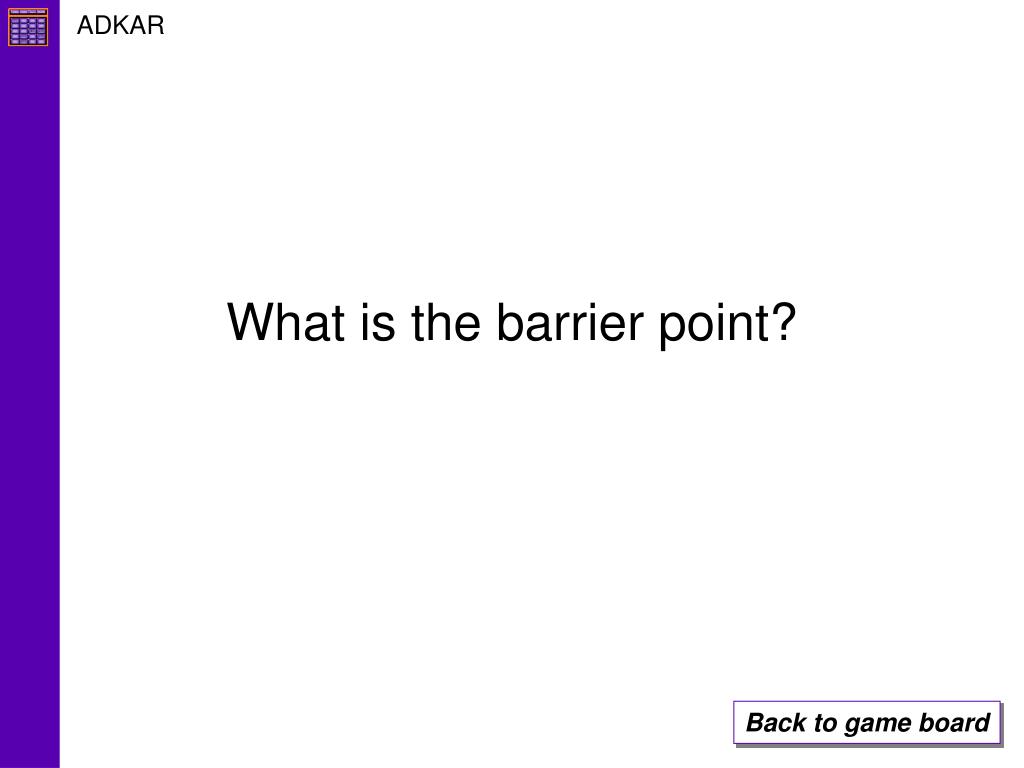 ADKAR

What is the barrier point?

Back to game board